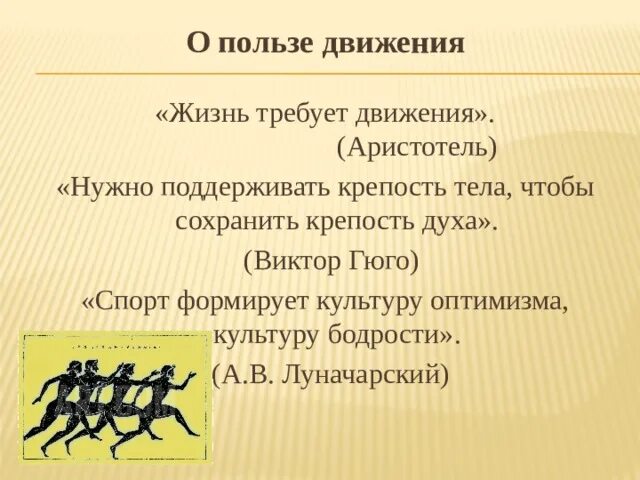 О пользе движения

«Жизнь требует движения».
(Аристотель)

«Нужно поддерживать крепость тела, чтобы сохранить крепость духа».
(Виктор Гюго)

«Спорт формирует культуру оптимизма, культуру бодрости».
(А.В. Луначарский)